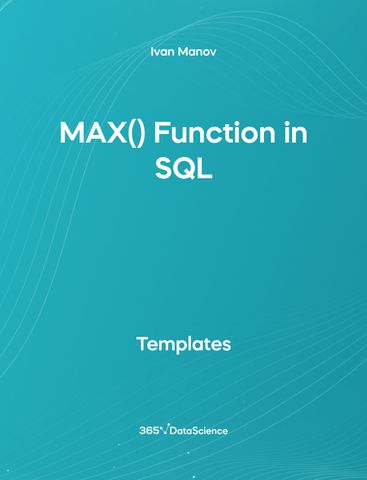 Ivan Manov

MAX() Function in SQL

Templates

365√DataScience